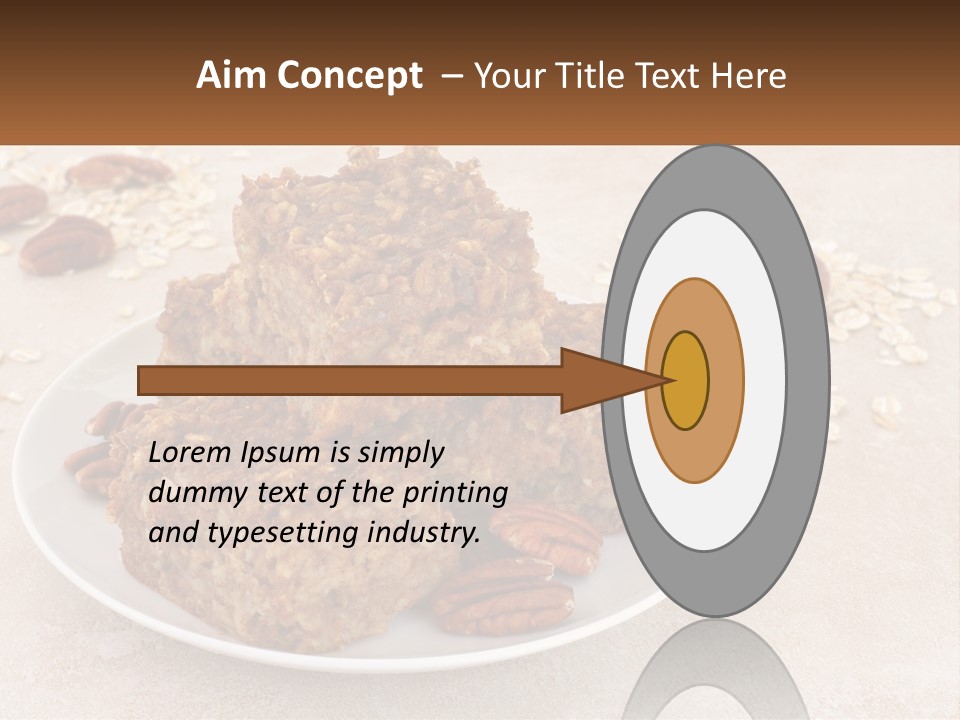 Aim Concept – Your Title Text Here

Lorem Ipsum is simply dummy text of the printing and typesetting industry.